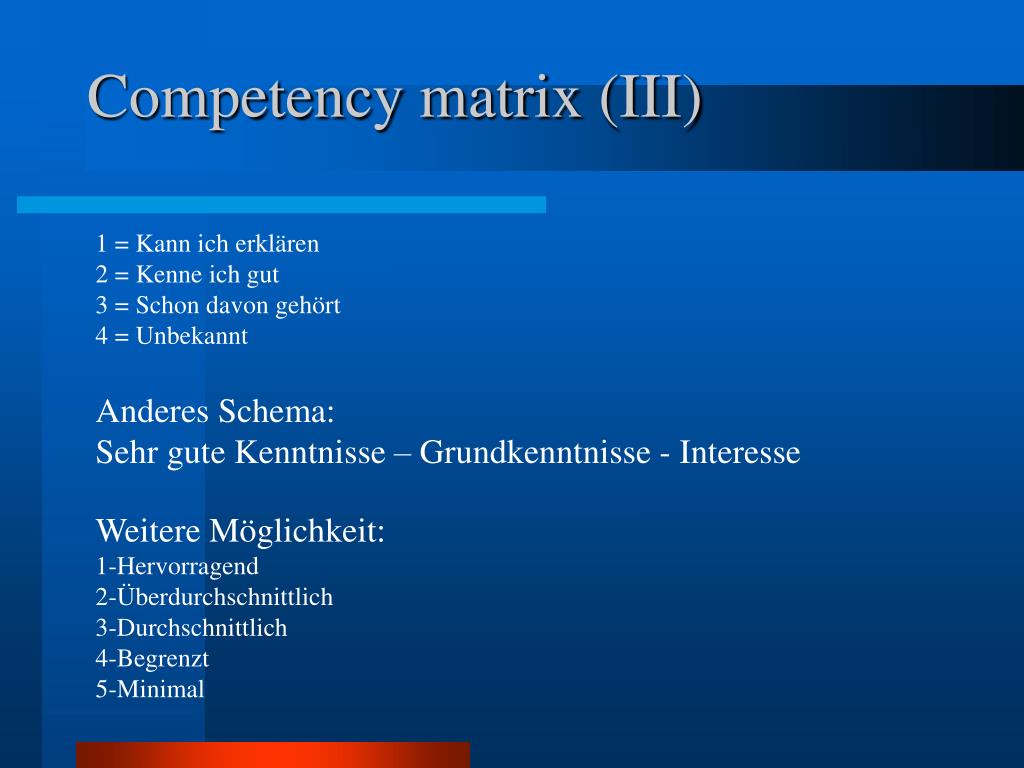 Competency matrix (III)

1 = Kann ich erklären
2 = Kenne ich gut
3 = Schon davon gehört
4 = Unbekannt

Anderes Schema:
Sehr gute Kenntnisse – Grundkenntnisse - Interesse

Weitere Möglichkeit:
1-Hervorragend
2-Überdurchschnittlich
3-Durchschnittlich
4-Begrenzt
5-Minimal